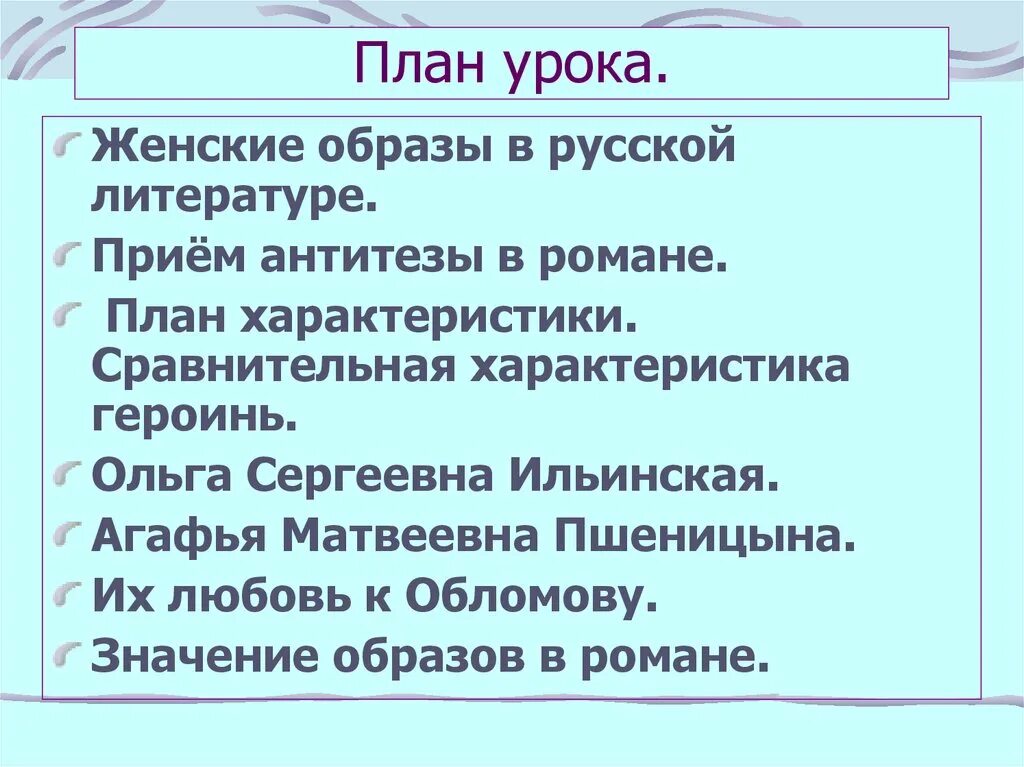 План урока.

Женские образы в русской литературе.

Приём антитезы в романе.

План характеристики. Сравнительная характеристика героинь.

Ольга Сергеевна Ильинская.

Агафья Матвеевна Пшеницына.

Их любовь к Обломову.

Значение образов в романе.